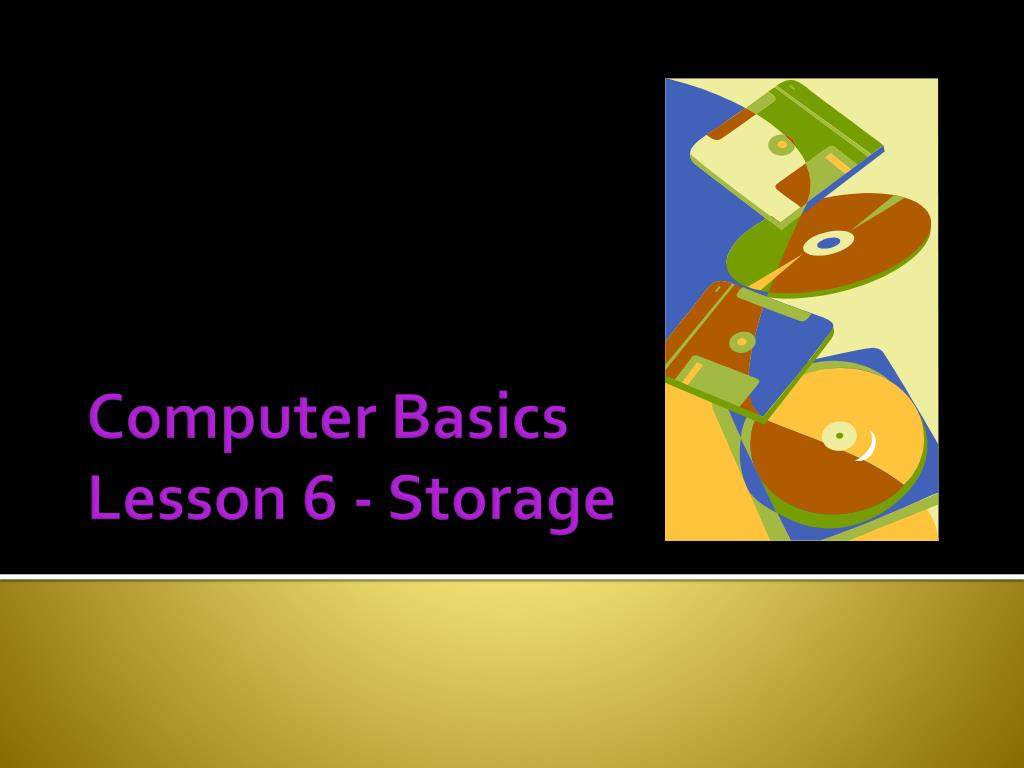 Computer Basics
Lesson 6 - Storage